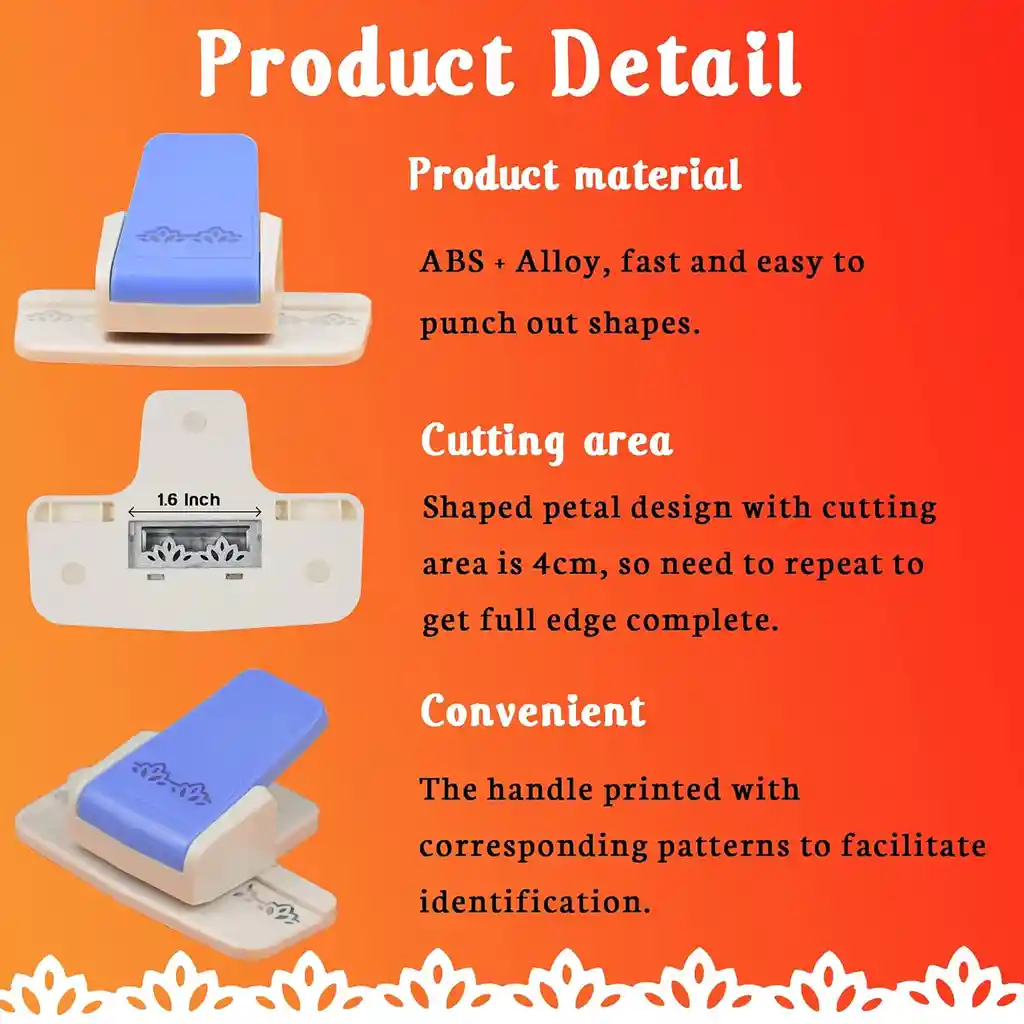 Product Detail

Product material

ABS + Alloy, fast and easy to punch out shapes.

1.6 Inch

Cutting area

Shaped petal design with cutting area is 4cm, so need to repeat to get full edge complete.

Convenient

The handle printed with corresponding patterns to facilitate identification.